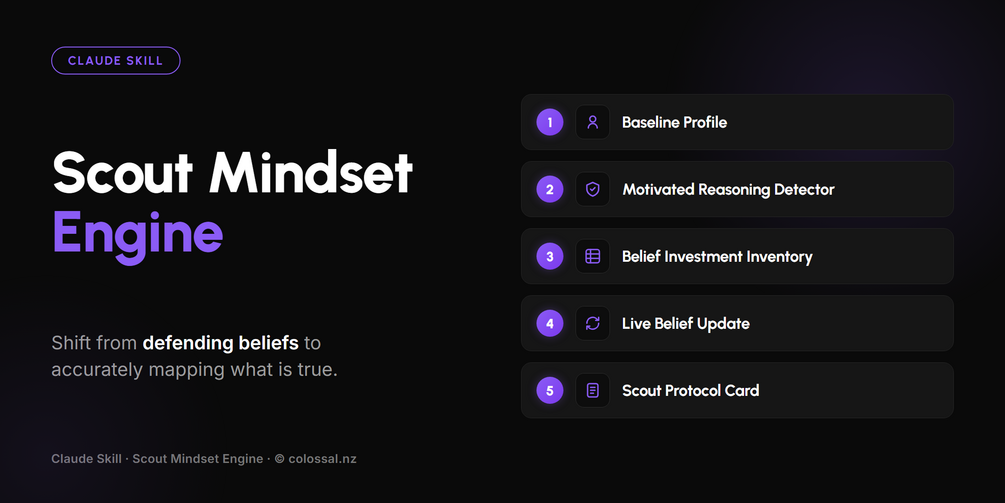 CLAUDE SKILL

Scout Mindset Engine

Shift from defending beliefs to accurately mapping what is true.

Claude Skill · Scout Mindset Engine · © colossal.nz

1 Baseline Profile

2 Motivated Reasoning Detector

3 Belief Investment Inventory

4 Live Belief Update

5 Scout Protocol Card